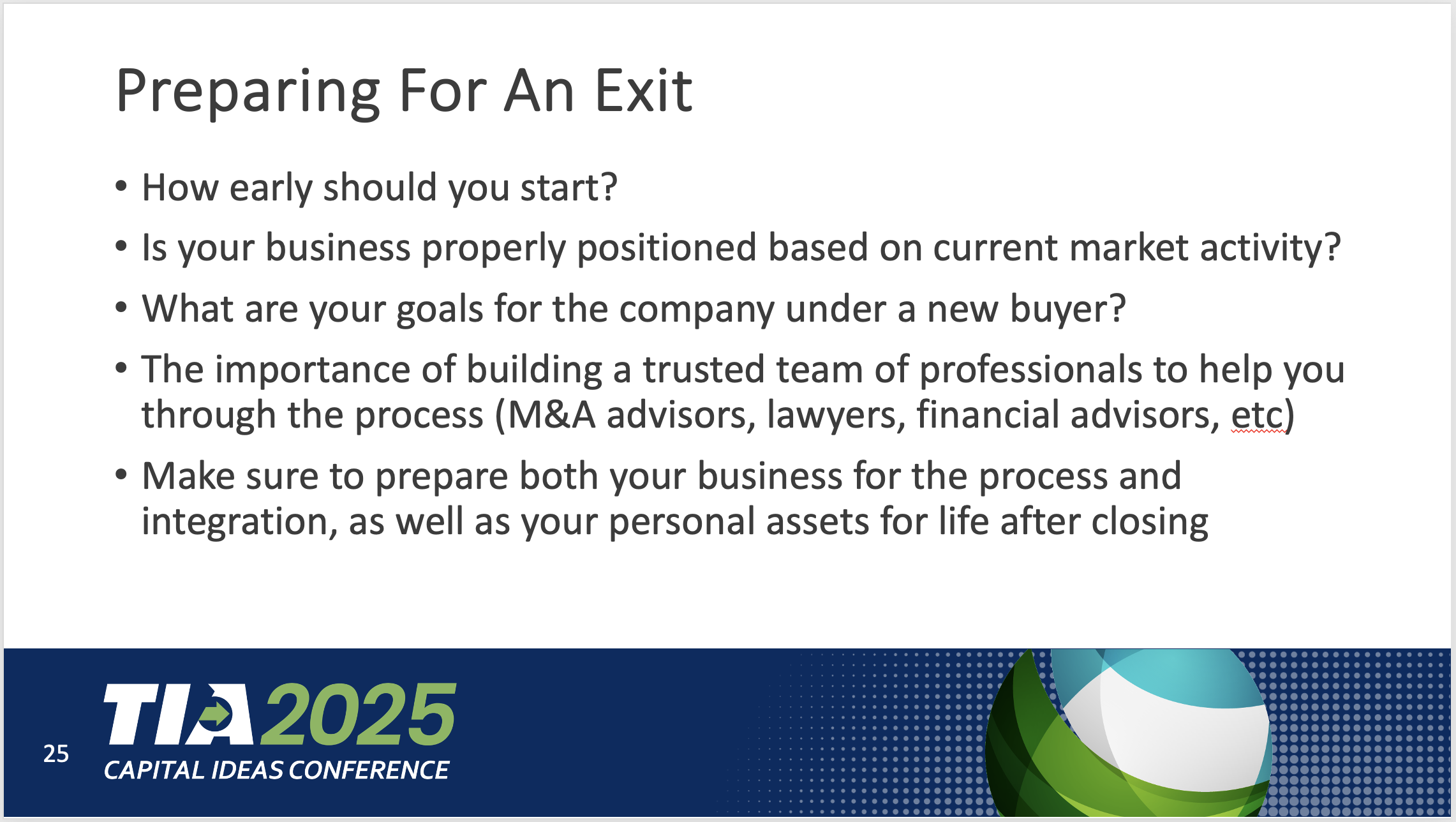 Preparing For An Exit

• How early should you start?
• Is your business properly positioned based on current market activity?
• What are your goals for the company under a new buyer?
• The importance of building a trusted team of professionals to help you through the process (M&A advisors, lawyers, financial advisors, etc)
• Make sure to prepare both your business for the process and integration, as well as your personal assets for life after closing

25

TIA 2025
CAPITAL IDEAS CONFERENCE